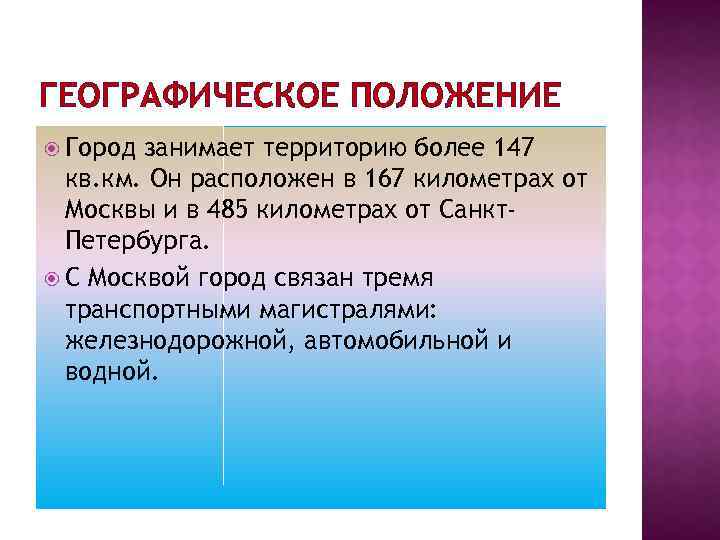 ГЕОГРАФИЧЕСКОЕ ПОЛОЖЕНИЕ

Город занимает территорию более 147 кв.км. Он расположен в 167 километрах от Москвы и в 485 километрах от Санкт-Петербурга.

С Москвой город связан тремя транспортными магистралями: железнодорожной, автомобильной и водной.